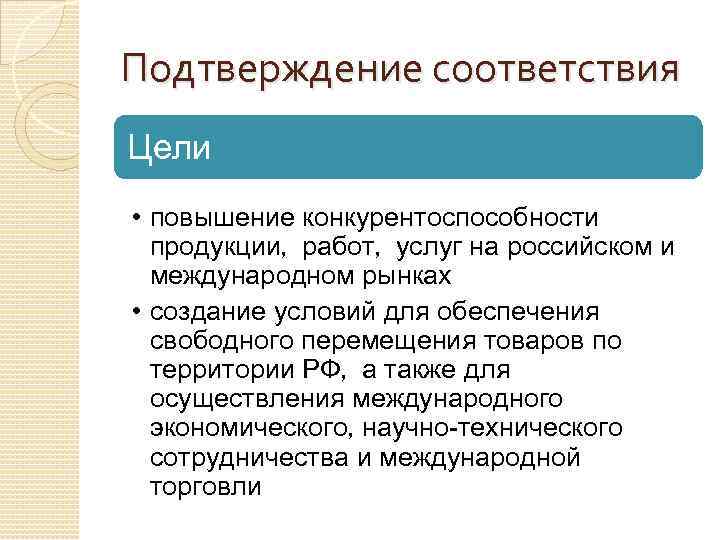 Подтверждение соответствия

Цели

• повышение конкурентоспособности продукции, работ, услуг на российском и международном рынках
• создание условий для обеспечения свободного перемещения товаров по территории РФ, а также для осуществления международного экономического, научно-технического сотрудничества и международной торговли